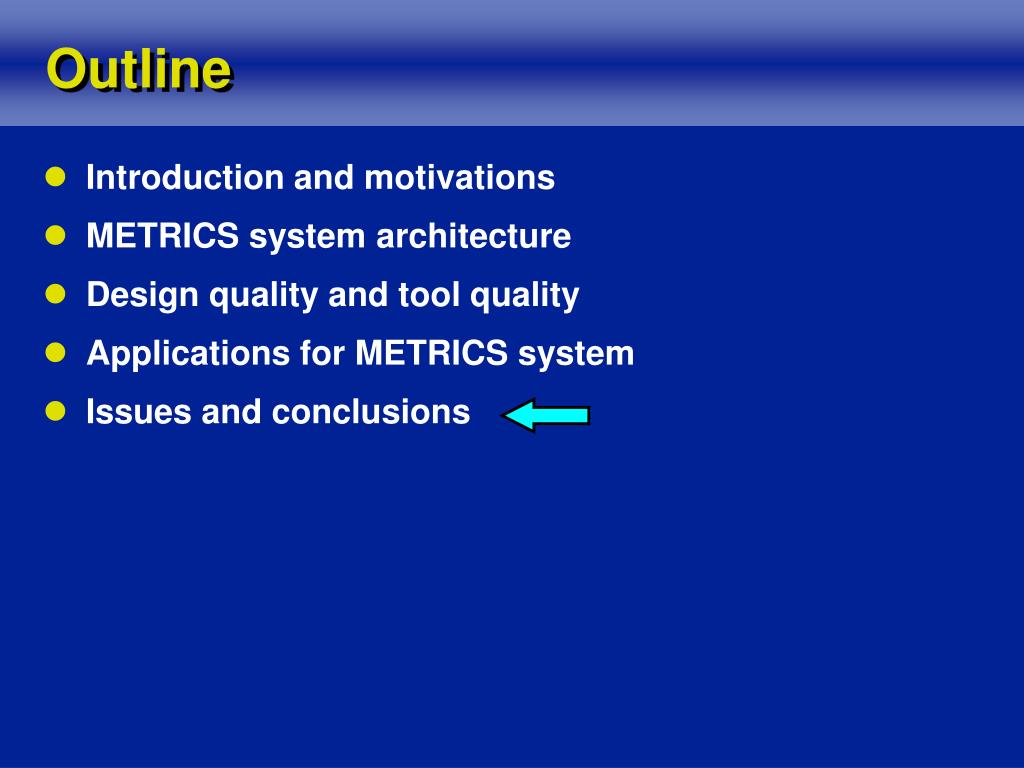 Outline

- Introduction and motivations
- METRICS system architecture
- Design quality and tool quality
- Applications for METRICS system
- Issues and conclusions